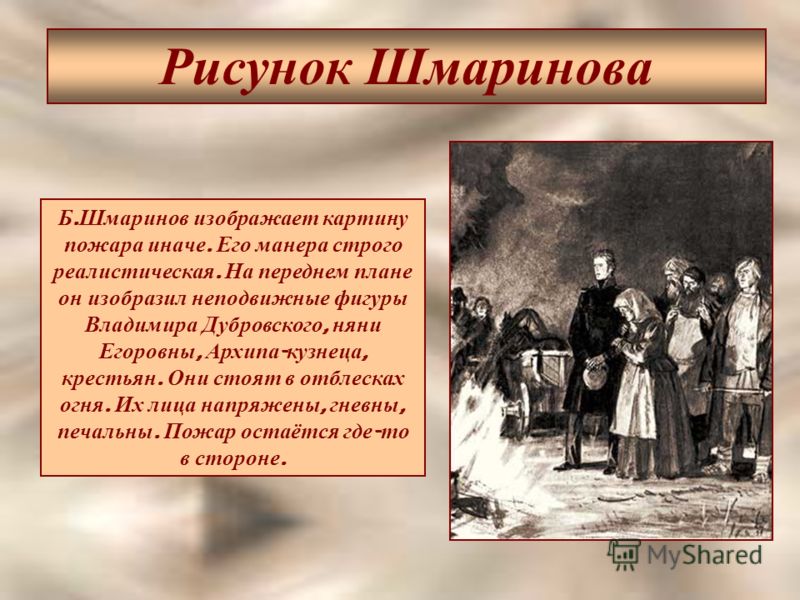 Рисунок Шмаринова

Б.Шмаринов изображает картину пожара иначе. Его манера строго реалистическая. На переднем плане он изобразил неподвижные фигуры Владимира Дубровского, няни Егоровны, Архипа-кузнеца, крестьян. Они стоят в отблесках огня. Их лица напряжены, гневны, печальны. Пожар остаётся где-то в стороне.

MyShared